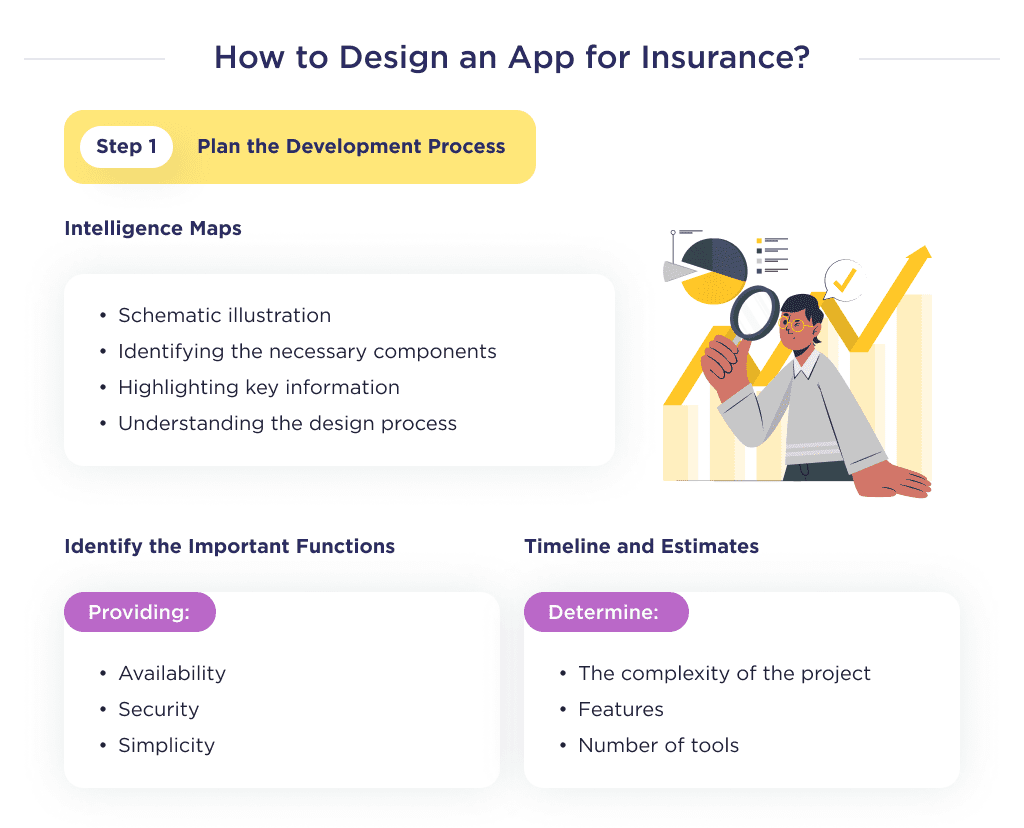 How to Design an App for Insurance?

Step 1 Plan the Development Process

Intelligence Maps

• Schematic illustration
• Identifying the necessary components
• Highlighting key information
• Understanding the design process

Identify the Important Functions

Providing:

• Availability
• Security
• Simplicity

Timeline and Estimates

Determine:

• The complexity of the project
• Features
• Number of tools